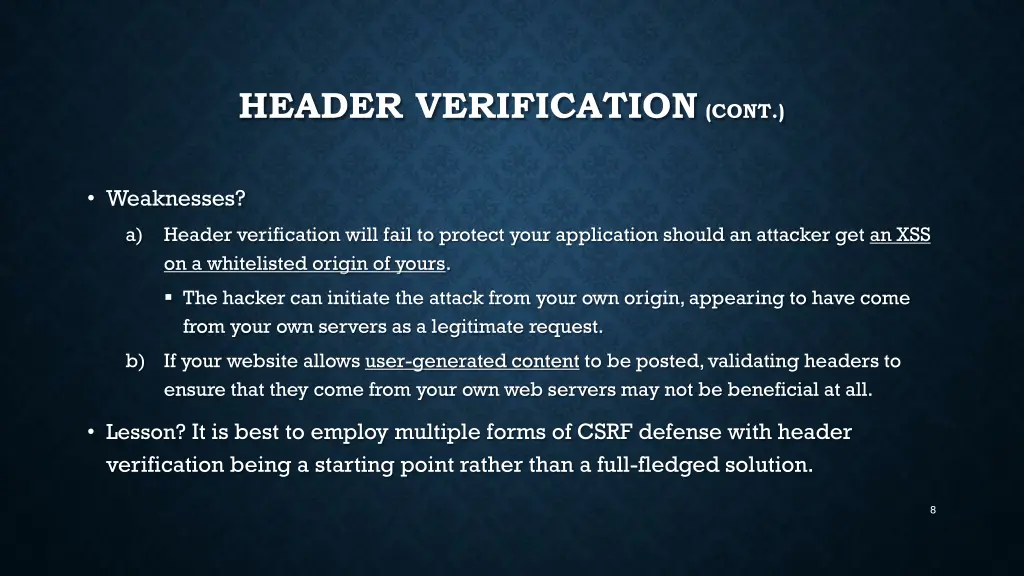 HEADER VERIFICATION (CONT.)

• Weaknesses?

a) Header verification will fail to protect your application should an attacker get an XSS on a whitelisted origin of yours.

▪ The hacker can initiate the attack from your own origin, appearing to have come from your own servers as a legitimate request.

b) If your website allows user-generated content to be posted, validating headers to ensure that they come from your own web servers may not be beneficial at all.

• Lesson? It is best to employ multiple forms of CSRF defense with header verification being a starting point rather than a full-fledged solution.

8